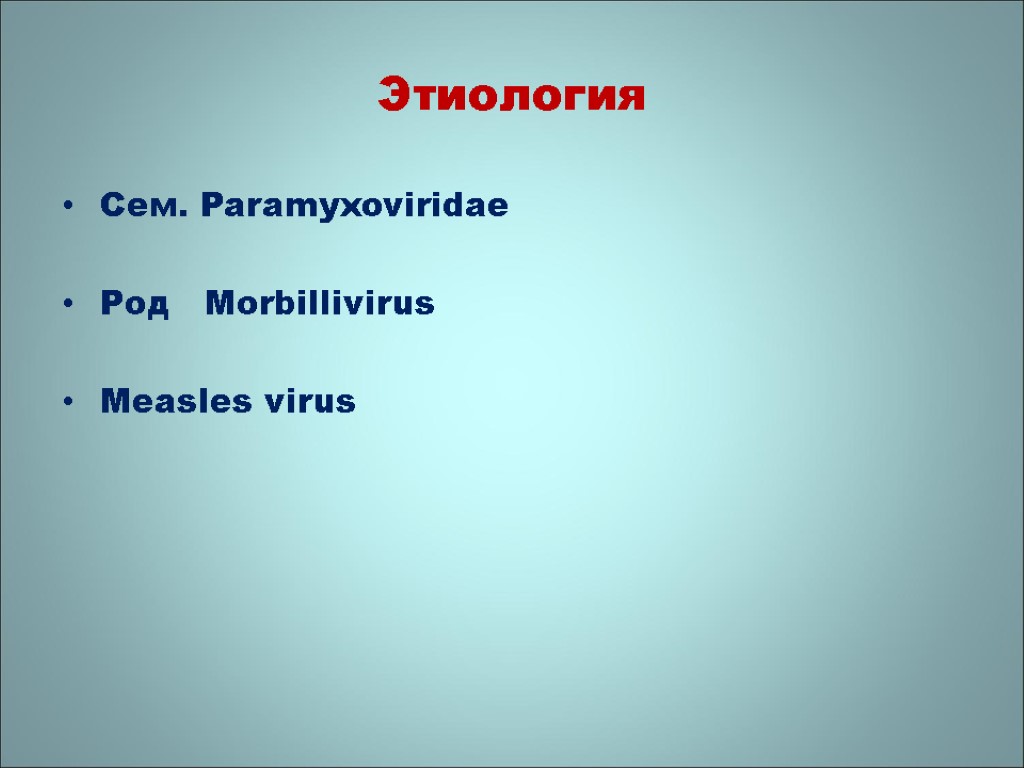 Этиология

• Сем. Paramyxoviridae

• Род Morbillivirus

• Measles virus